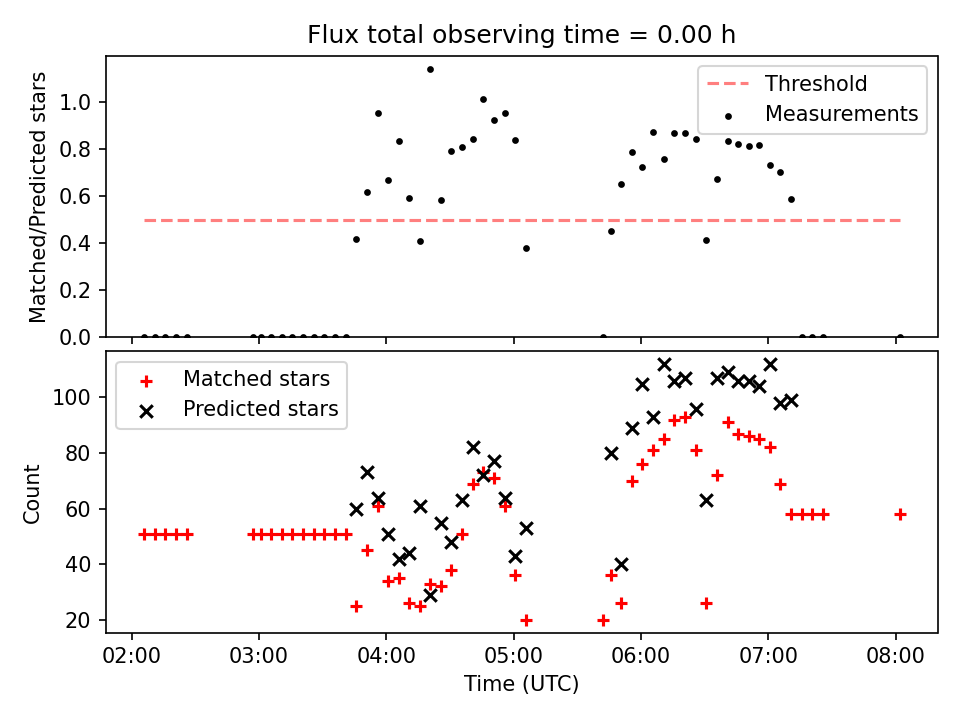 Flux total observing time = 0.00 h

Matched/Predicted stars

1.0
0.8
0.6
0.4
0.2
0.0

Threshold
Measurements

Matched stars
Predicted stars

Count

100
80
60
40
20

02:00 03:00 04:00 05:00 06:00 07:00 08:00

Time (UTC)